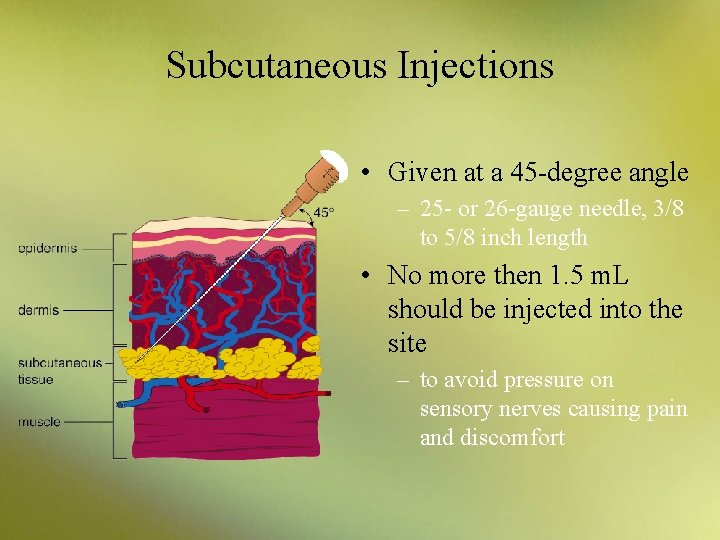 Subcutaneous Injections

45°

epidermis

dermis

subcutaneous tissue

muscle

• Given at a 45-degree angle
– 25- or 26-gauge needle, 3/8 to 5/8 inch length

• No more then 1.5 mL should be injected into the site
– to avoid pressure on sensory nerves causing pain and discomfort